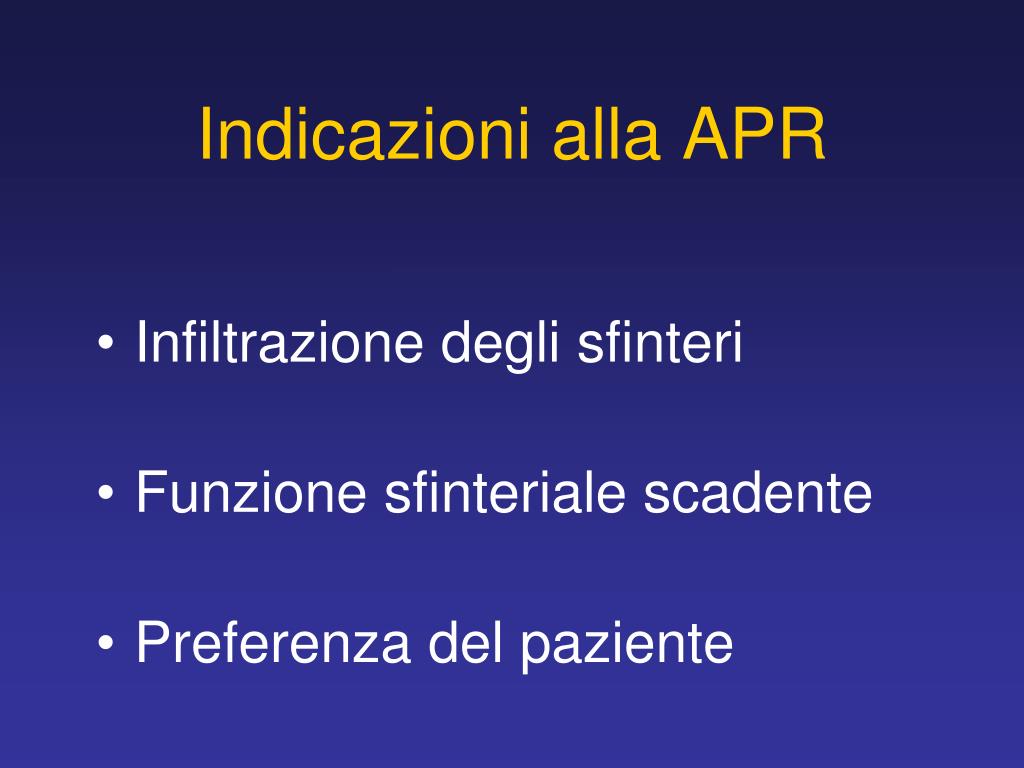 Indicazioni alla APR

• Infiltrazione degli sfinteri

• Funzione sfinteriale scadente

• Preferenza del paziente